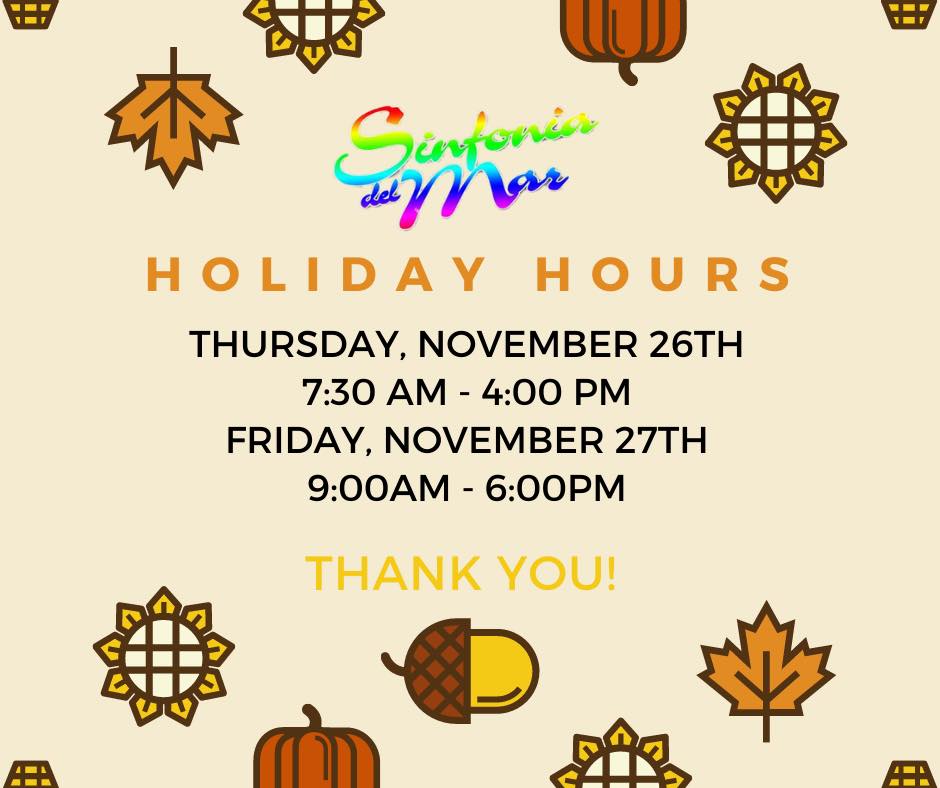 Sinfonia del Mar

HOLIDAY HOURS

THURSDAY, NOVEMBER 26TH
7:30 AM - 4:00 PM
FRIDAY, NOVEMBER 27TH
9:00AM - 6:00PM

THANK YOU!